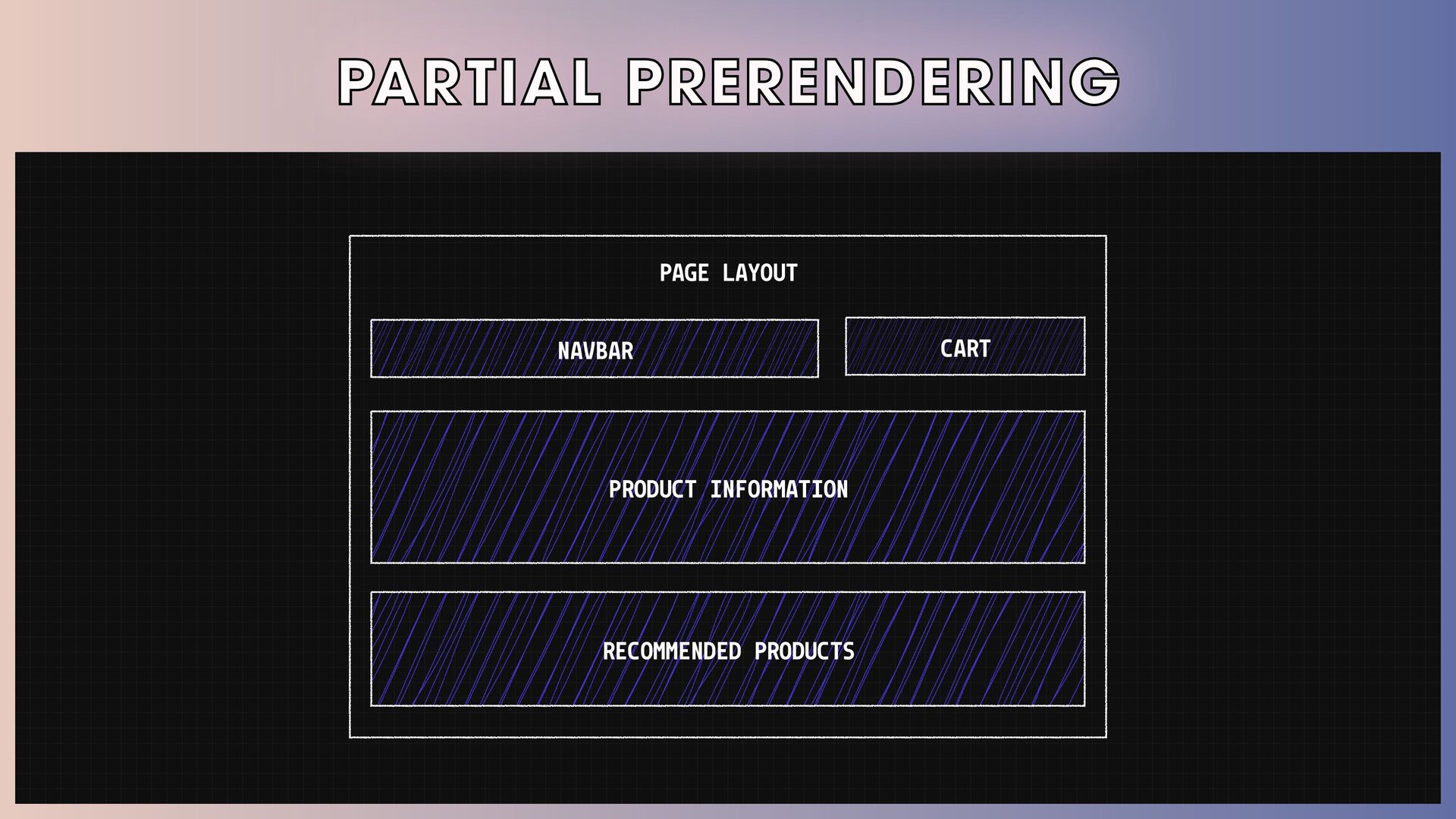 PARTIAL PRERENDERING

PAGE LAYOUT

NAVBAR

CART

PRODUCT INFORMATION

RECOMMENDED PRODUCTS